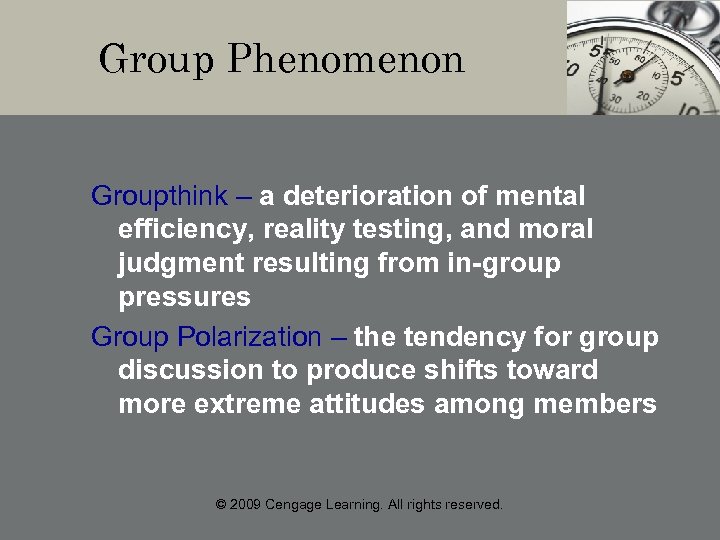 Group Phenomenon

Groupthink – a deterioration of mental efficiency, reality testing, and moral judgment resulting from in-group pressures

Group Polarization – the tendency for group discussion to produce shifts toward more extreme attitudes among members

© 2009 Cengage Learning. All rights reserved.